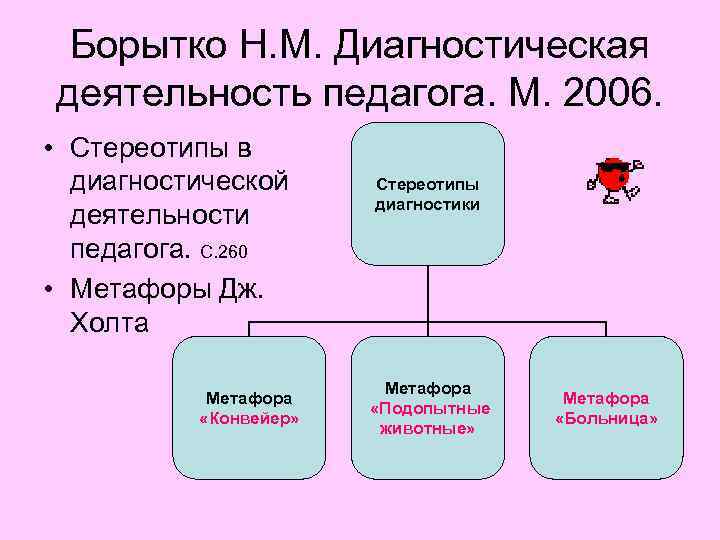 Борытко Н.М. Диагностическая деятельность педагога. М. 2006.

• Стереотипы в диагностической деятельности педагога. С.260
• Метафоры Дж. Холта

Стереотипы диагностики

Метафора «Конвейер»

Метафора «Подопытные животные»

Метафора «Больница»